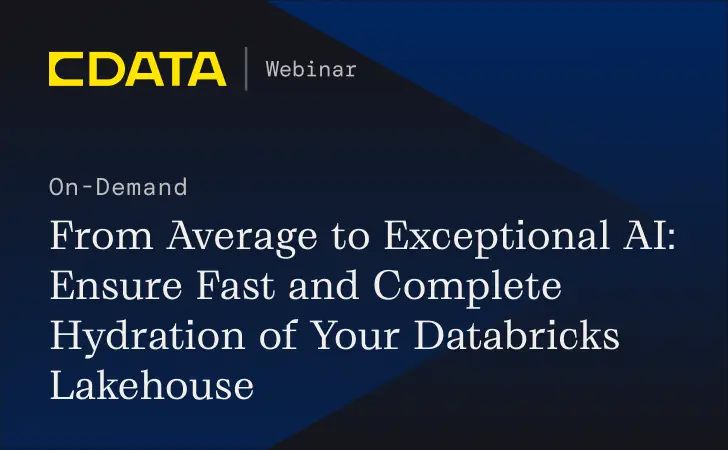 CDATA | Webinar

On-Demand

From Average to Exceptional AI: Ensure Fast and Complete Hydration of Your Databricks Lakehouse